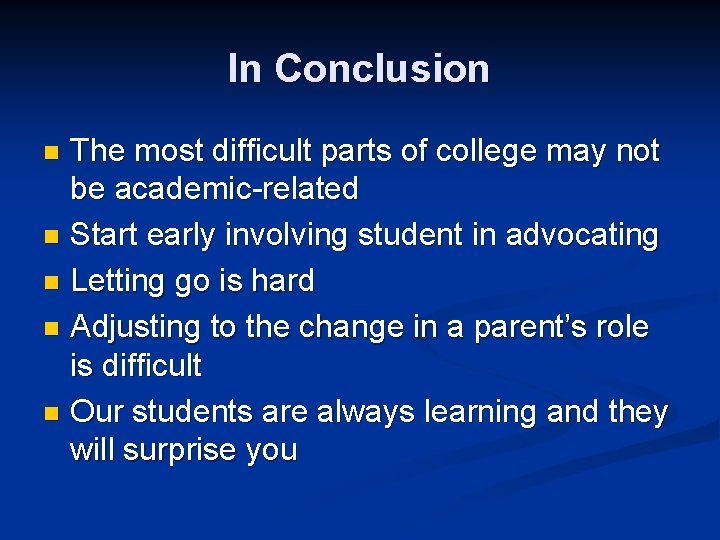 In Conclusion

- The most difficult parts of college may not be academic-related
- Start early involving student in advocating
- Letting go is hard
- Adjusting to the change in a parent’s role is difficult
- Our students are always learning and they will surprise you